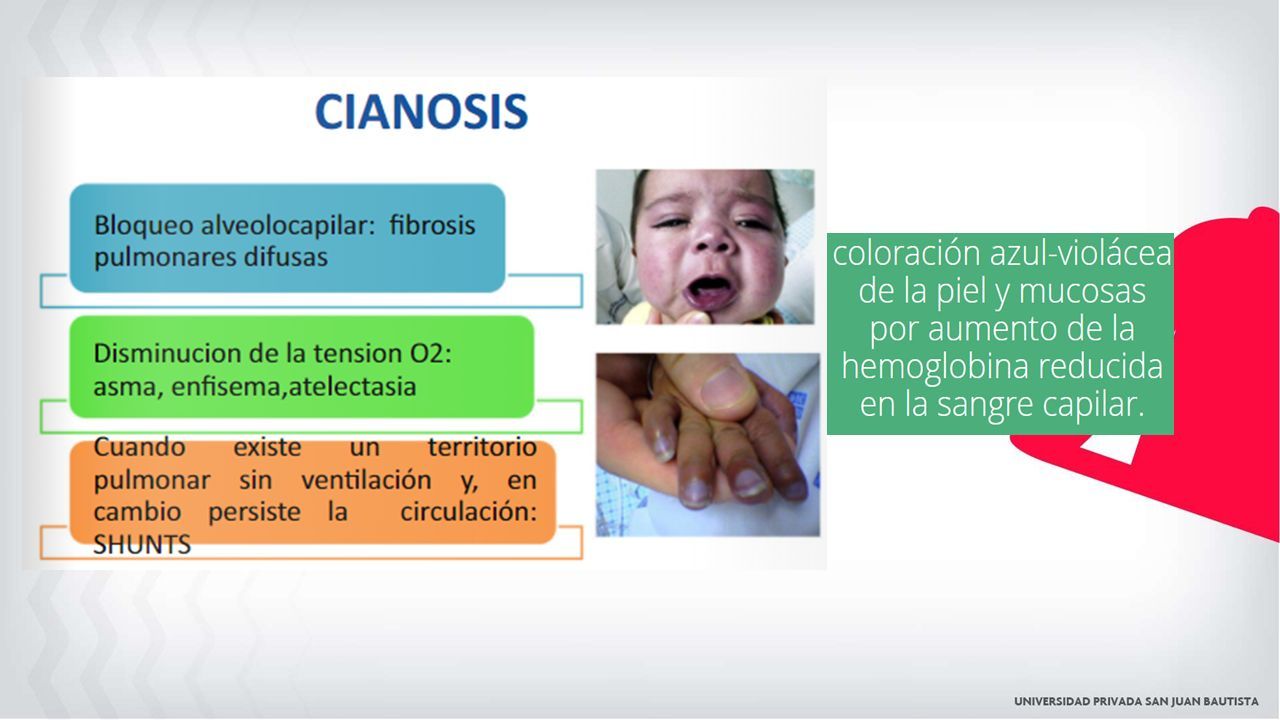 CIANOSIS

Bloqueo alveolocapilar: fibrosis pulmonares difusas

Disminucion de la tension O2: asma, enfisema,atelectasia

Cuando existe un territorio pulmonar sin ventilación y, en cambio persiste la circulación: SHUNTS

coloración azul-violácea de la piel y mucosas por aumento de la hemoglobina reducida en la sangre capilar.

UNIVERSIDAD PRIVADA SAN JUAN BAUTISTA